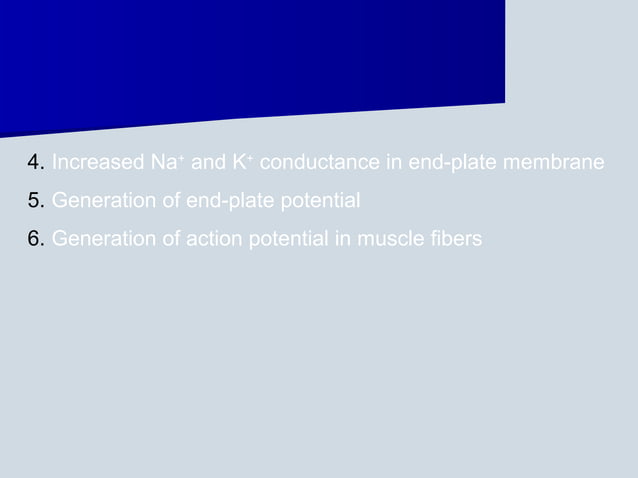 4. Increased $Na^+$ and $K^+$ conductance in end-plate membrane

5. Generation of end-plate potential

6. Generation of action potential in muscle fibers